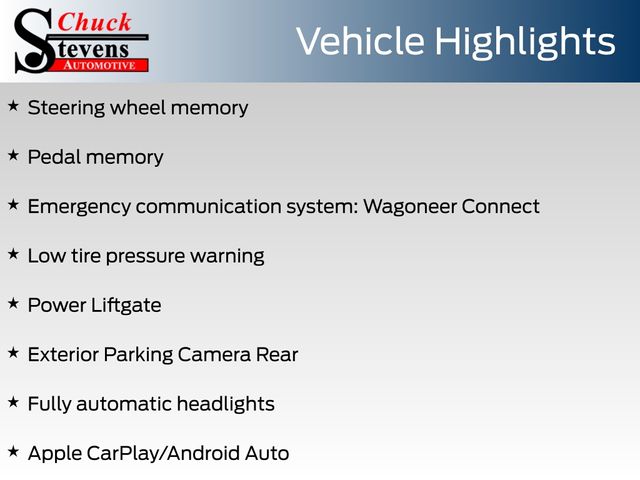 Chuck Stevens AUTOMOTIVE

Vehicle Highlights

★ Steering wheel memory

★ Pedal memory

★ Emergency communication system: Wagoneer Connect

★ Low tire pressure warning

★ Power Liftgate

★ Exterior Parking Camera Rear

★ Fully automatic headlights

★ Apple CarPlay/Android Auto